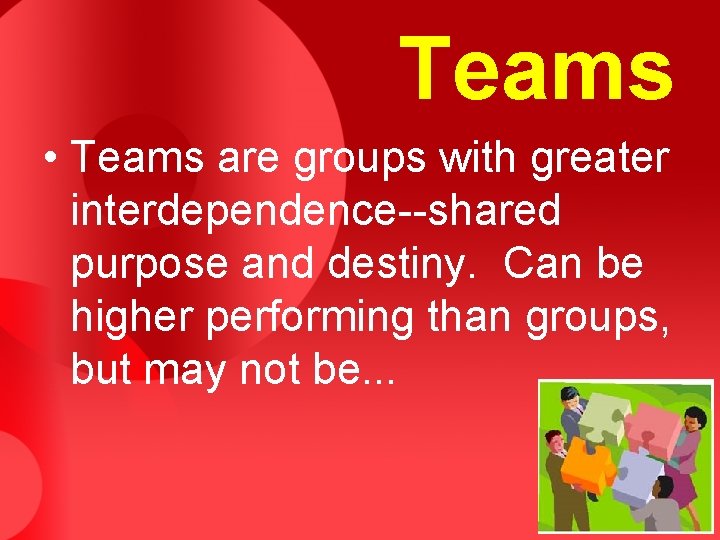 Teams

• Teams are groups with greater interdependence--shared purpose and destiny.  Can be higher performing than groups, but may not be...